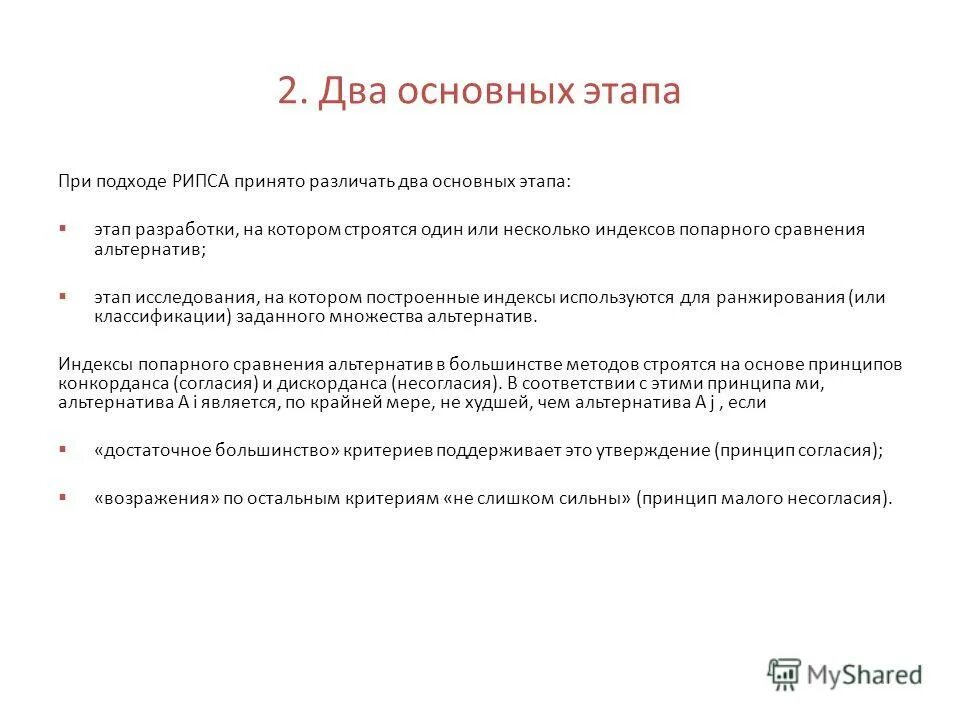 2. Два основных этапа

При подходе РИПСА принято различать два основных этапа:

▪ этап разработки, на котором строятся один или несколько индексов попарного сравнения альтернатив;

▪ этап исследования, на котором построенные индексы используются для ранжирования (или классификации) заданного множества альтернатив.

Индексы попарного сравнения альтернатив в большинстве методов строятся на основе принципов конкорданса (согласия) и дискорданса (несогласия). В соответствии с этими принципа ми, альтернатива A i является, по крайней мере, не худшей, чем альтернатива A j , если

▪ «достаточное большинство» критериев поддерживает это утверждение (принцип согласия);

▪ «возражения» по остальным критериям «не слишком сильны» (принцип малого несогласия).

MyShared